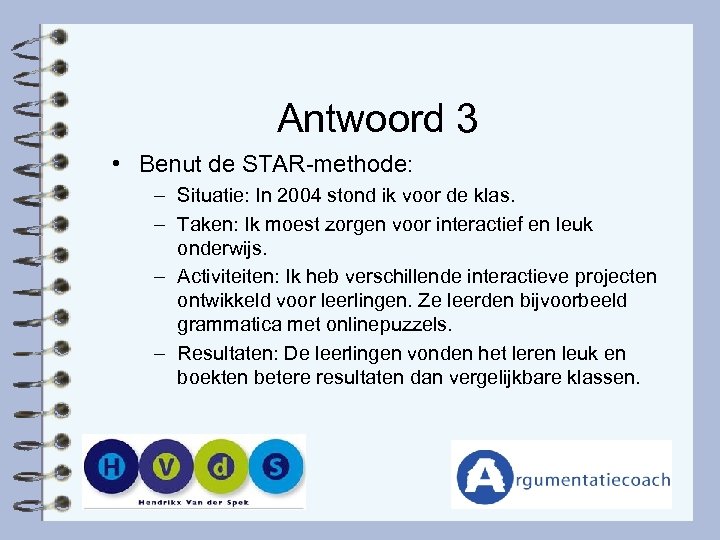 Antwoord 3

• Benut de STAR-methode:
– Situatie: In 2004 stond ik voor de klas.
– Taken: Ik moest zorgen voor interactief en leuk onderwijs.
– Activiteiten: Ik heb verschillende interactieve projecten ontwikkeld voor leerlingen. Ze leerden bijvoorbeeld grammatica met onlinepuzzels.
– Resultaten: De leerlingen vonden het leren leuk en boekten betere resultaten dan vergelijkbare klassen.

H V d S
Hendrikx Van der Spek

Argumentatiecoach